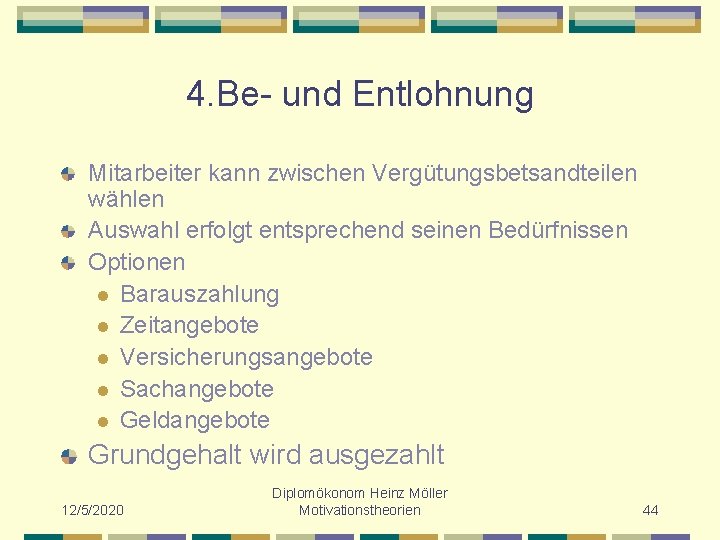 4.Be- und Entlohnung

Mitarbeiter kann zwischen Vergütungsbetsandteilen wählen

Auswahl erfolgt entsprechend seinen Bedürfnissen

Optionen

Barauszahlung

Zeitangebote

Versicherungsangebote

Sachangebote

Geldangebote

Grundgehalt wird ausgezahlt

12/5/2020

Diplomökonom Heinz Möller
Motivationstheorien

44